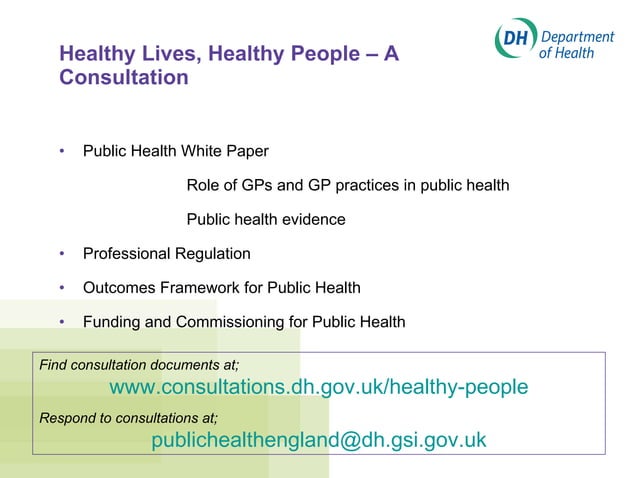 DH Department of Health

Healthy Lives, Healthy People – A Consultation

• Public Health White Paper

Role of GPs and GP practices in public health

Public health evidence

• Professional Regulation

• Outcomes Framework for Public Health

• Funding and Commissioning for Public Health

Find consultation documents at;

www.consultations.dh.gov.uk/healthy-people

Respond to consultations at;

publichealthengland@dh.gsi.gov.uk